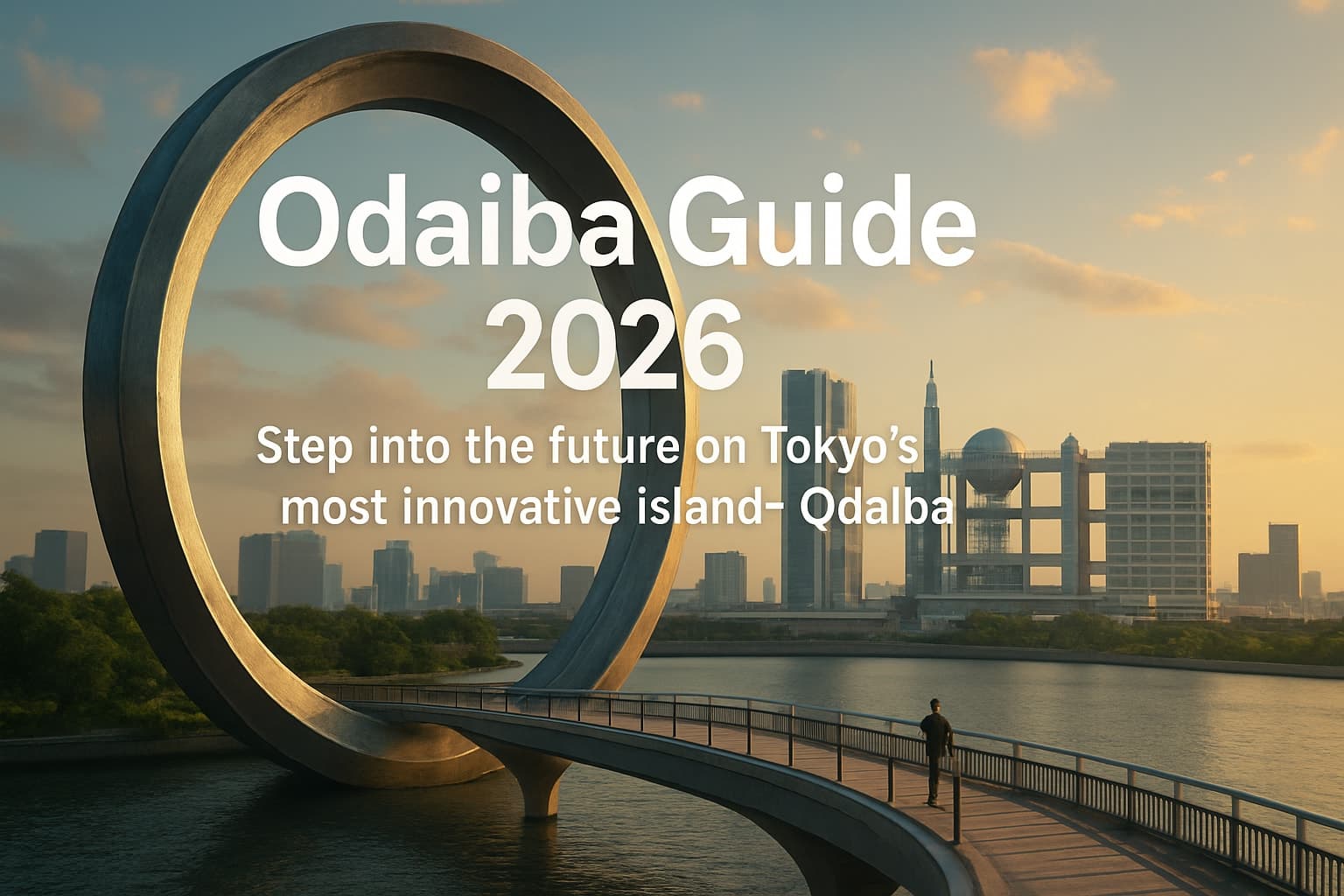 Odaiba Guide 2026

Step into the future on Tokyo's most innovative island- Qdalba